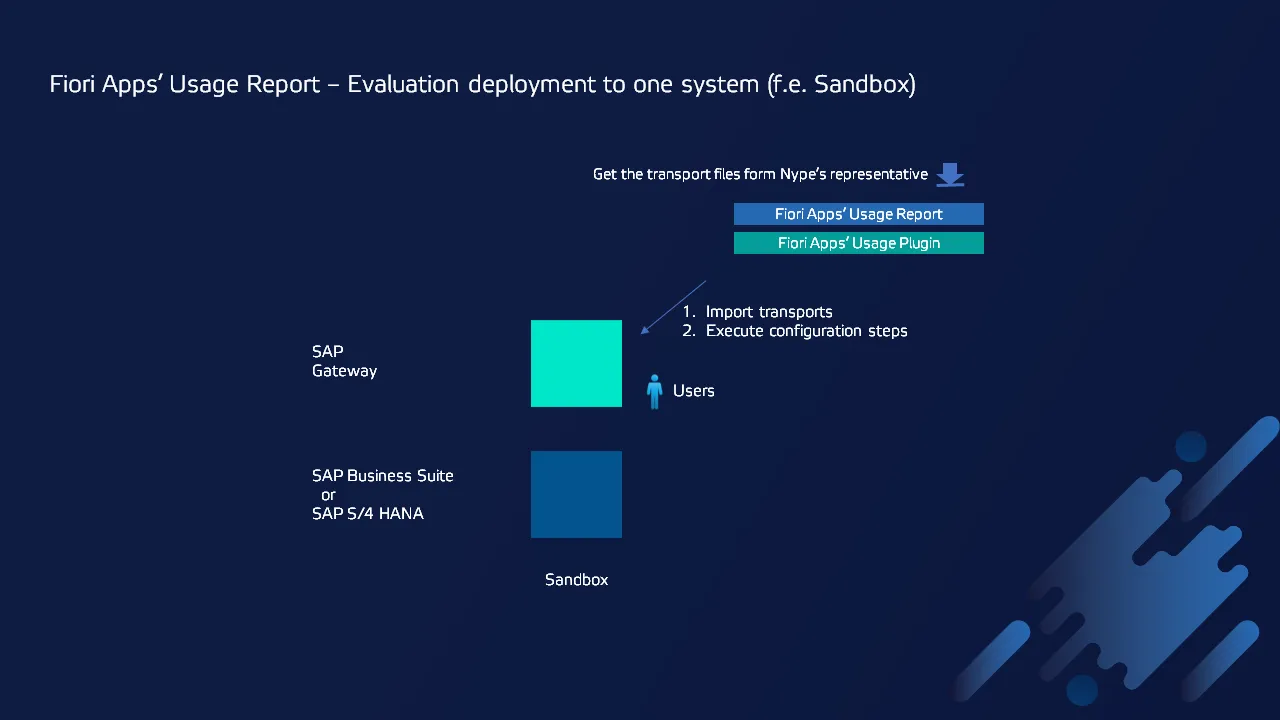 Fiori Apps' Usage Report – Evaluation deployment to one system (f.e. Sandbox)

Get the transport files form Nype's representative

Fiori Apps' Usage Report

Fiori Apps' Usage Plugin

1. Import transports
2. Execute configuration steps

SAP
Gateway

Users

SAP Business Suite
or
SAP S/4 HANA

Sandbox